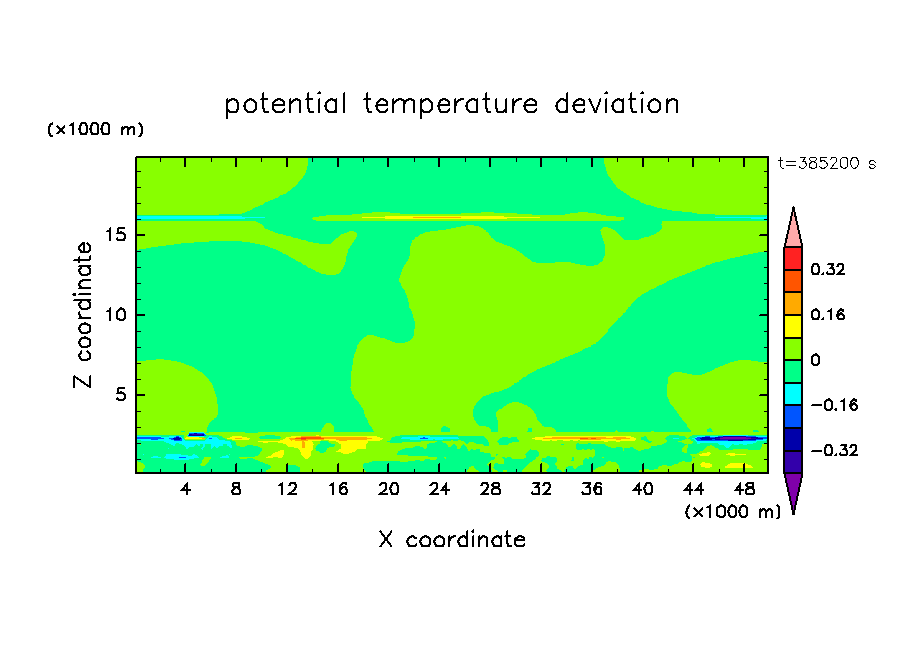 potential temperature deviation

(×1000 m)

t=385200 s

Z coordinate

15
10
5

4 8 12 16 20 24 28 32 36 40 44 48

(×1000 m)

X coordinate

0.32
0.16
0
−0.16
−0.32